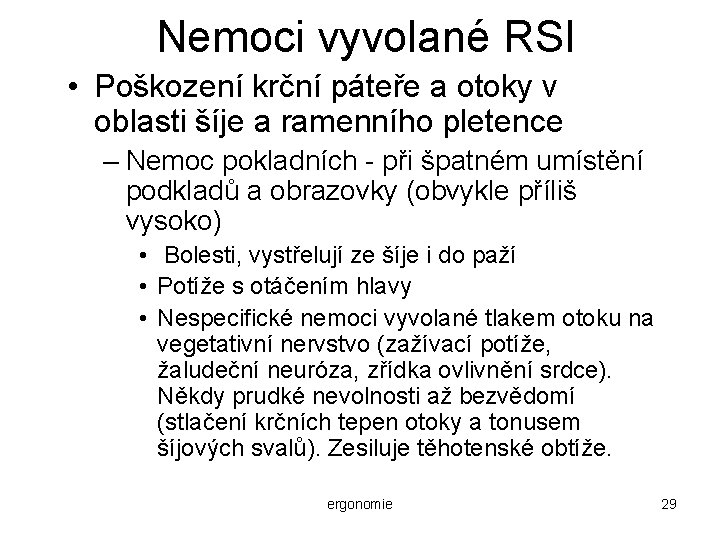 Nemoci vyvolané RSI

• Poškození krční páteře a otoky v oblasti šíje a ramenního pletence
  – Nemoc pokladních - při špatném umístění podkladů a obrazovky (obvykle příliš vysoko)
    • Bolesti, vystřelují ze šíje i do paží
    • Potíže s otáčením hlavy
    • Nespecifické nemoci vyvolané tlakem otoku na vegetativní nervstvo (zažívací potíže, žaludeční neuróza, zřídka ovlivnění srdce). Někdy prudké nevolnosti až bezvědomí (stlačení krčních tepen otoky a tonusem šíjových svalů). Zesiluje těhotenské obtíže.

ergonomie

29